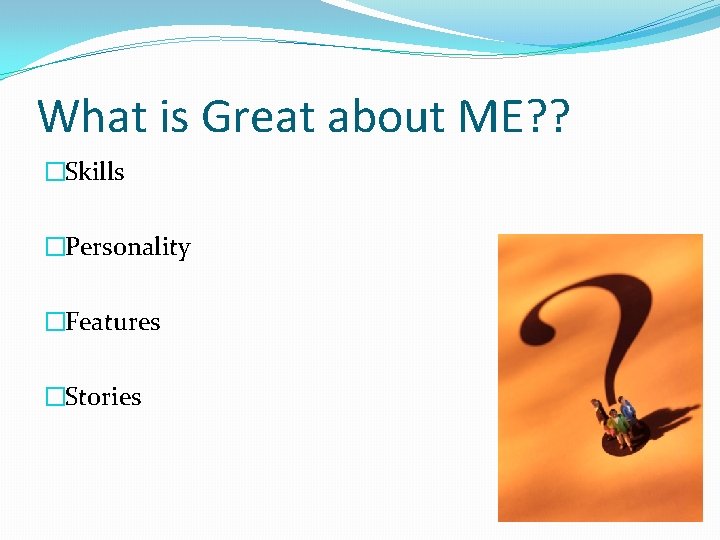 What is Great about ME??

□Skills

□Personality

□Features

□Stories